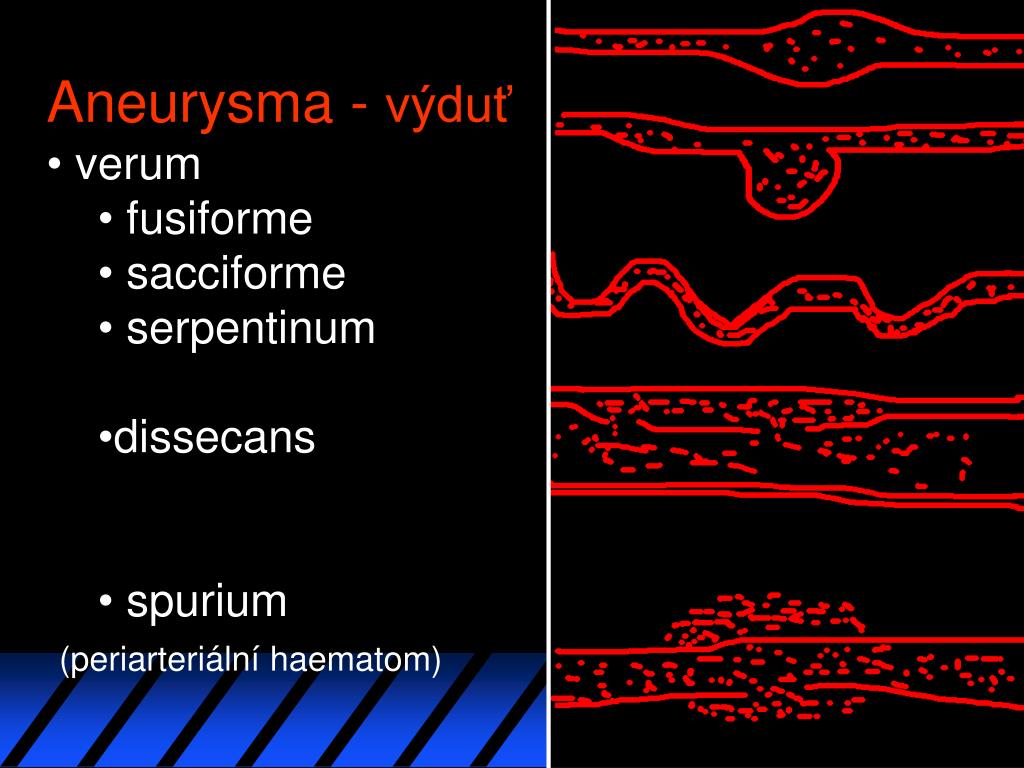 Aneurysma - výduť
• verum
• fusiforme
• sacciforme
• serpentinum

•dissecans

• spurium
(periarteriální haematom)